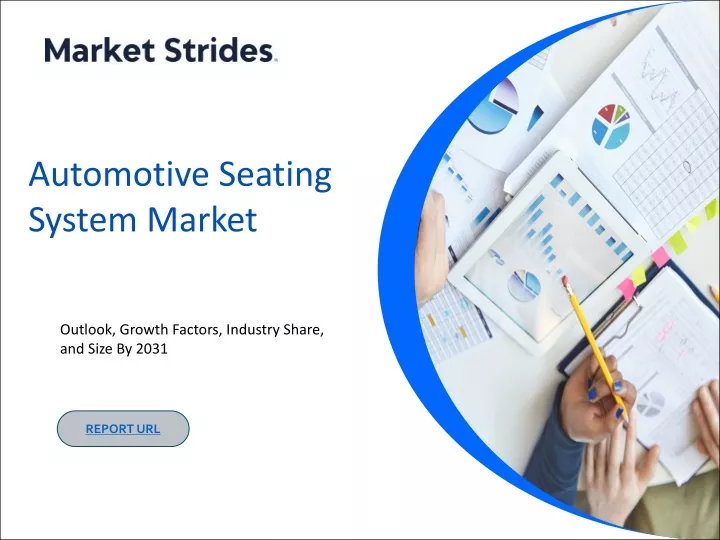 Market Strides.

Automotive Seating System Market

Outlook, Growth Factors, Industry Share, and Size By 2031

REPORT URL